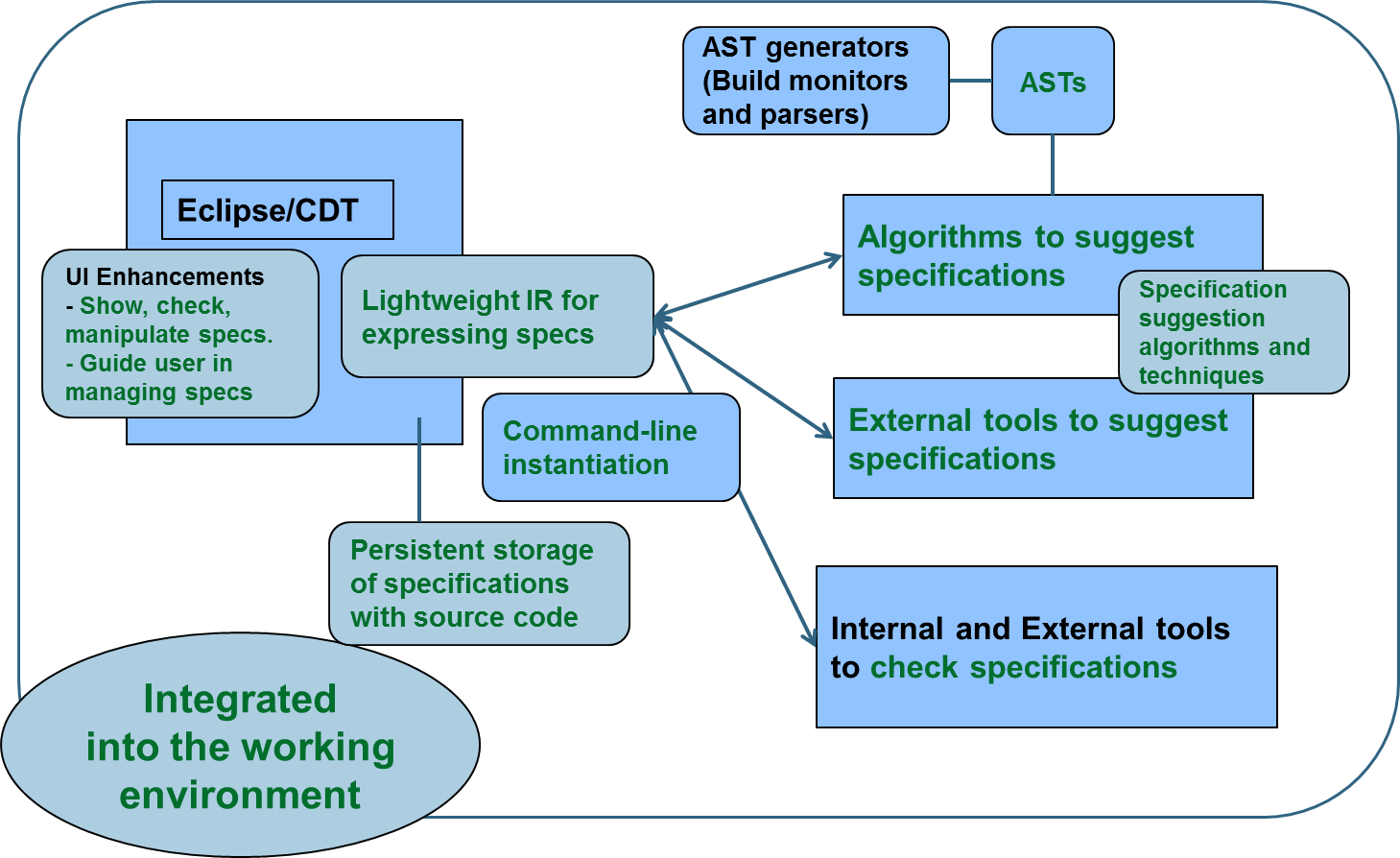 AST generators (Build monitors and parsers)

ASTs

Eclipse/CDT

UI Enhancements
- Show, check, manipulate specs.
- Guide user in managing specs

Lightweight IR for expressing specs

Algorithms to suggest specifications

Specification suggestion algorithms and techniques

External tools to suggest specifications

Command-line instantiation

Persistent storage of specifications with source code

Internal and External tools to check specifications

Integrated into the working environment